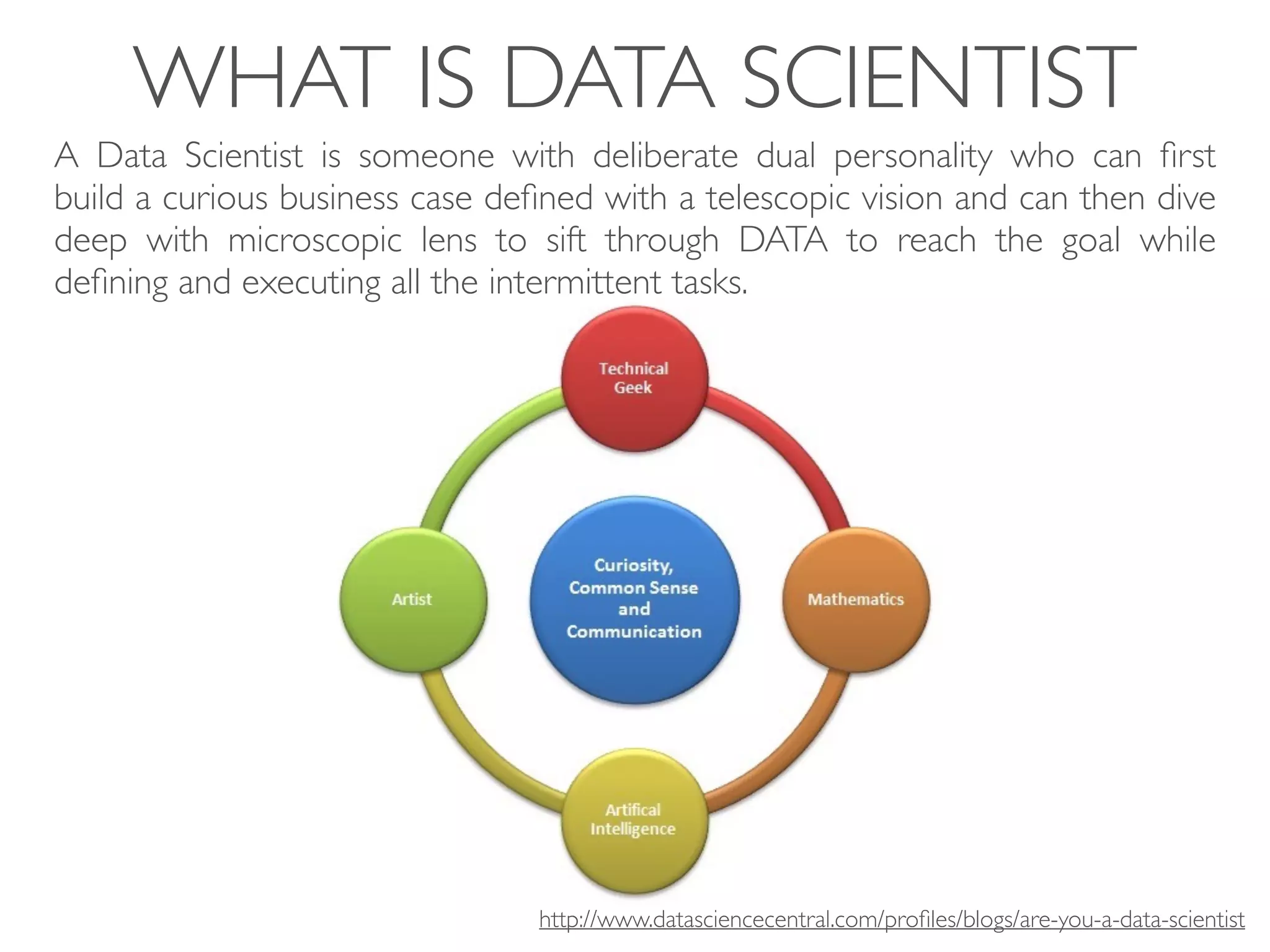 WHAT IS DATA SCIENTIST

A Data Scientist is someone with deliberate dual personality who can first build a curious business case defined with a telescopic vision and can then dive deep with microscopic lens to sift through DATA to reach the goal while defining and executing all the intermittent tasks.

Technical Geek

Artist

Curiosity, Common Sense and Communication

Mathematics

Artifical Intelligence

http://www.datasciencecentral.com/profiles/blogs/are-you-a-data-scientist